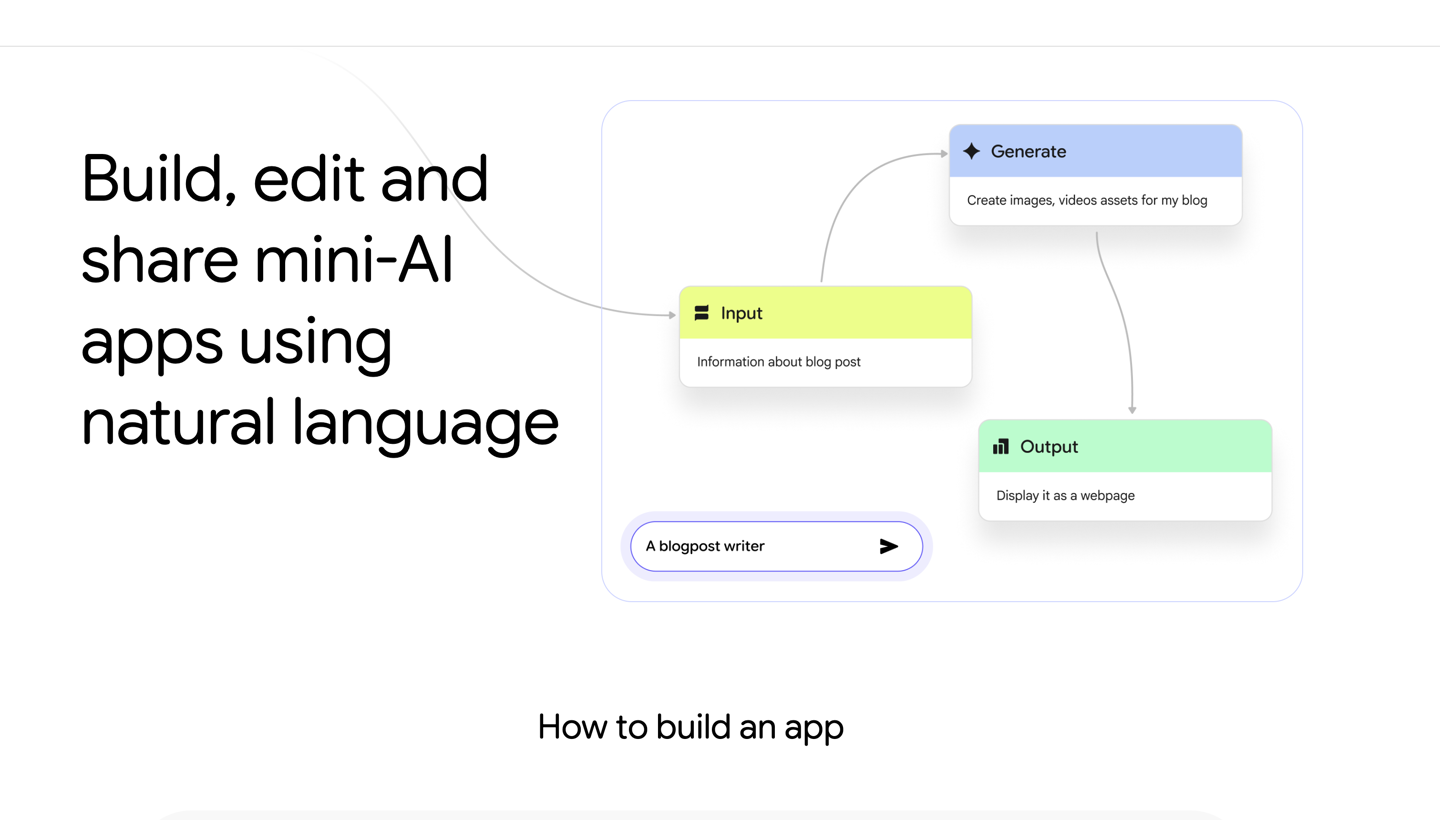 Build, edit and share mini-AI apps using natural language

Generate

Create images, videos assets for my blog

Input

Information about blog post

Output

Display it as a webpage

A blogpost writer

How to build an app